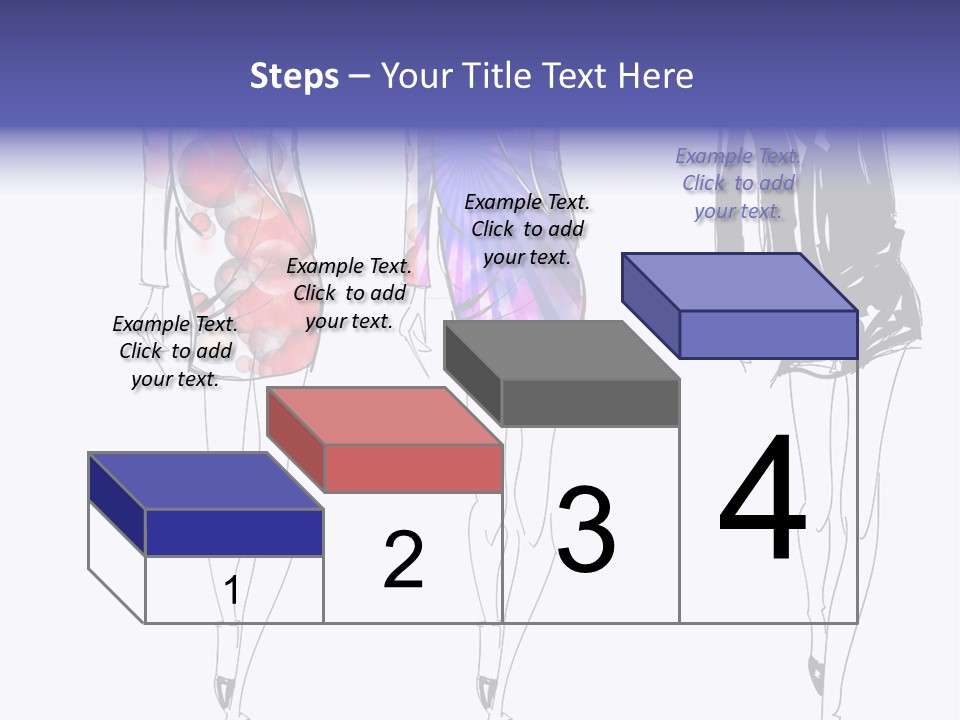 Steps – Your Title Text Here

Example Text. Click to add your text.

Example Text. Click to add your text.

Example Text. Click to add your text.

Example Text. Click to add your text.

1

2

3

4